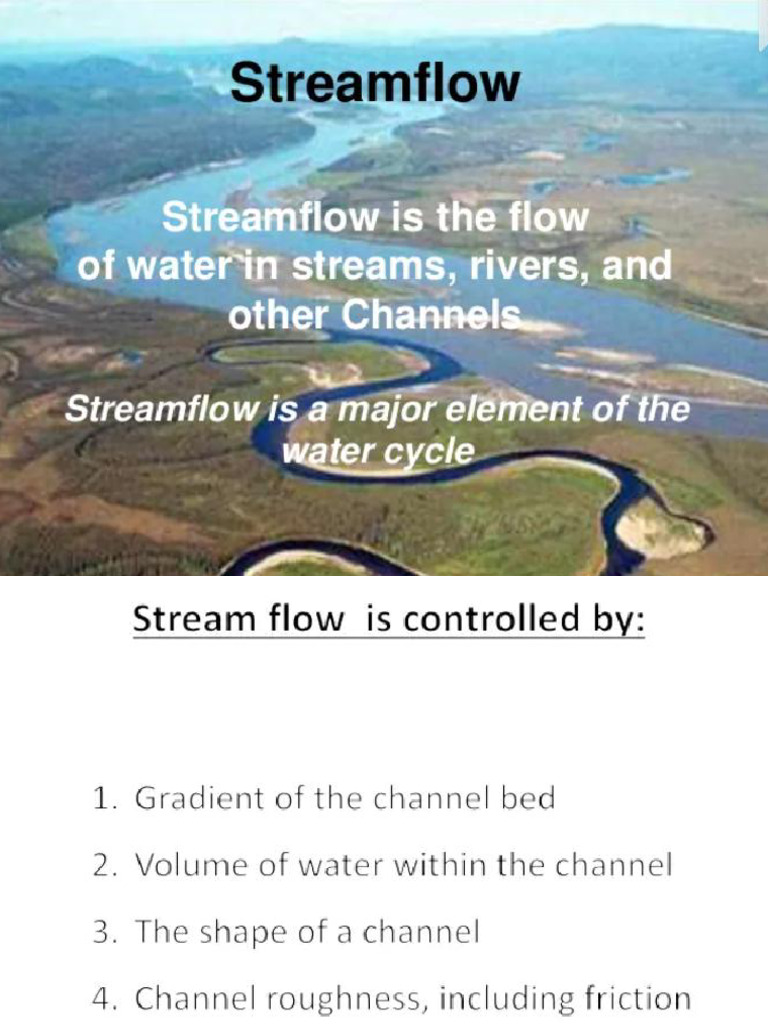 Streamflow

Streamflow is the flow of water in streams, rivers, and other Channels

Streamflow is a major element of the water cycle

Stream flow is controlled by:

1. Gradient of the channel bed
2. Volume of water within the channel
3. The shape of a channel
4. Channel roughness, including friction